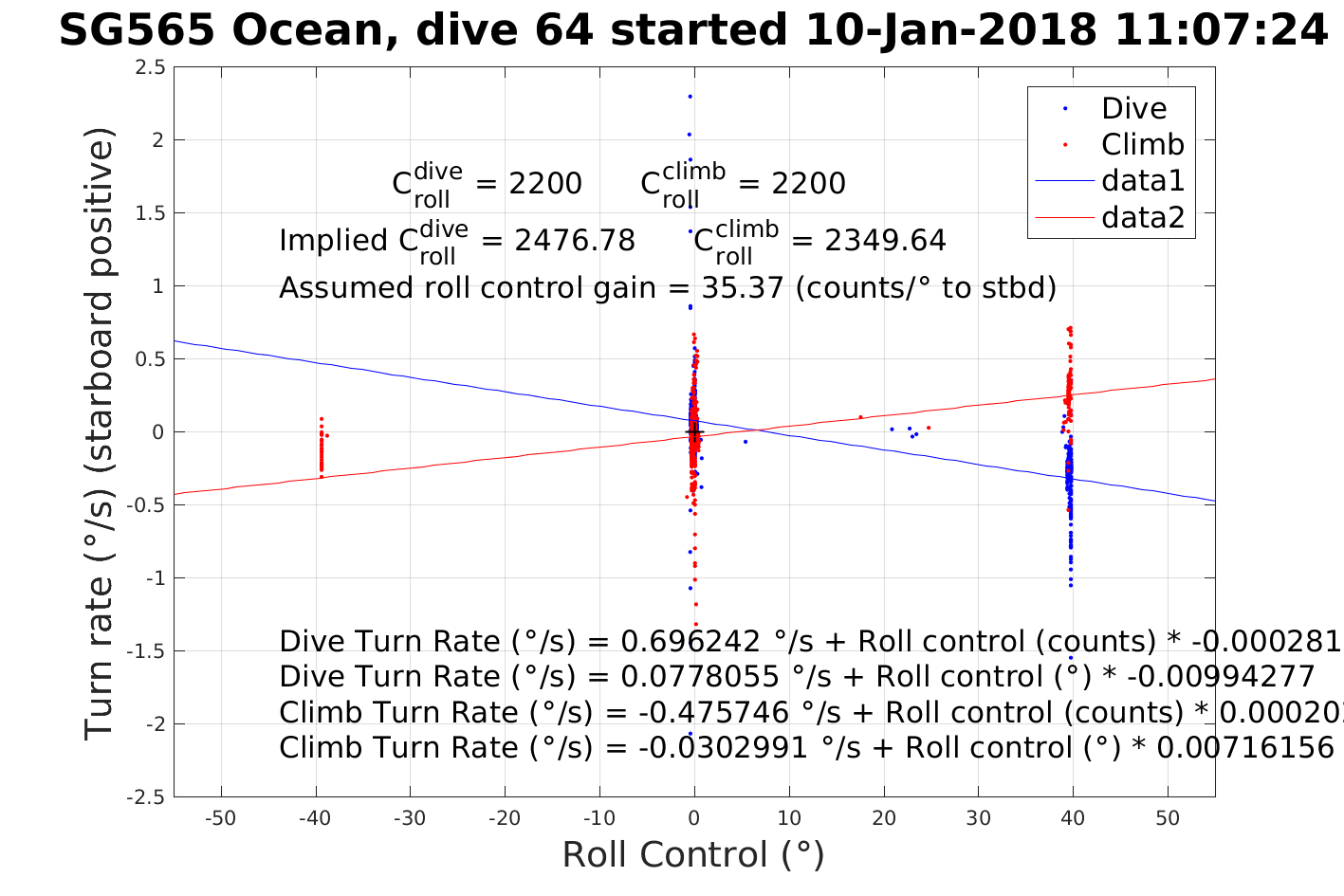 SG565 Ocean, dive 64 started 10-Jan-2018 11:07:24

Dive
Climb
data1
data2

$C_{roll}^{dive}$ = 2200 $C_{roll}^{climb}$ = 2200

Implied $C_{roll}^{dive}$ = 2476.78 $C_{roll}^{climb}$ = 2349.64

Assumed roll control gain = 35.37 (counts/° to stbd)

Dive Turn Rate (°/s) = 0.696242 °/s + Roll control (counts) * -0.000281
Dive Turn Rate (°/s) = 0.0778055 °/s + Roll control (°) * -0.00994277
Climb Turn Rate (°/s) = -0.475746 °/s + Roll control (counts) * 0.00020
Climb Turn Rate (°/s) = -0.0302991 °/s + Roll control (°) * 0.00716156

Turn rate (°/s) (starboard positive)

2.5
2
1.5
1
0.5
0
-0.5
-1
-1.5
-2
-2.5

-50 -40 -30 -20 -10 0 10 20 30 40 50

Roll Control (°)